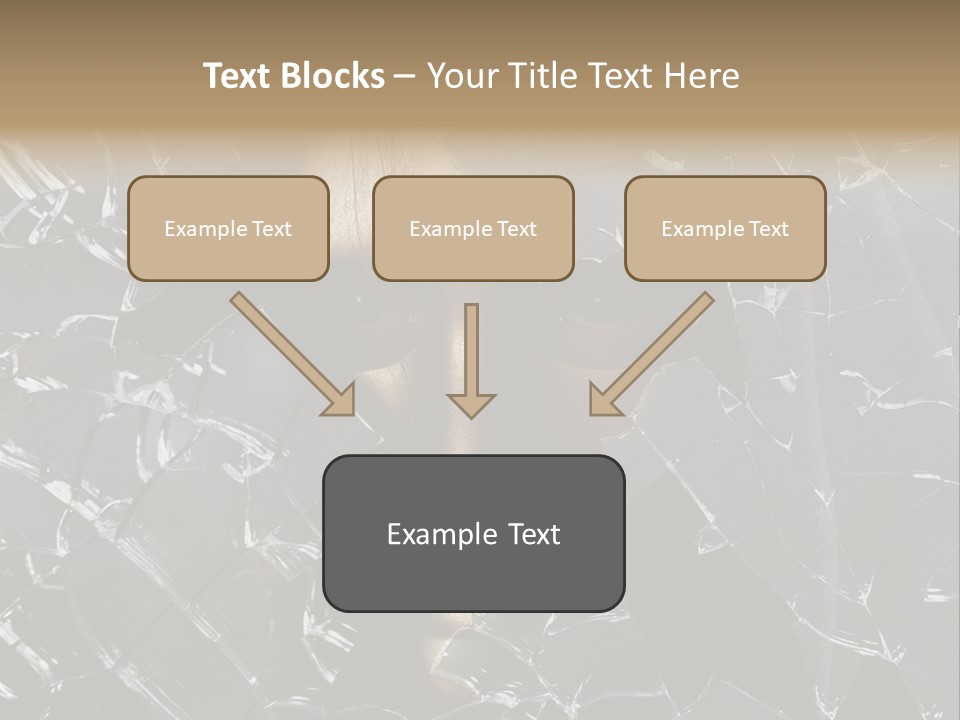 Text Blocks – Your Title Text Here

Example Text

Example Text

Example Text

Example Text